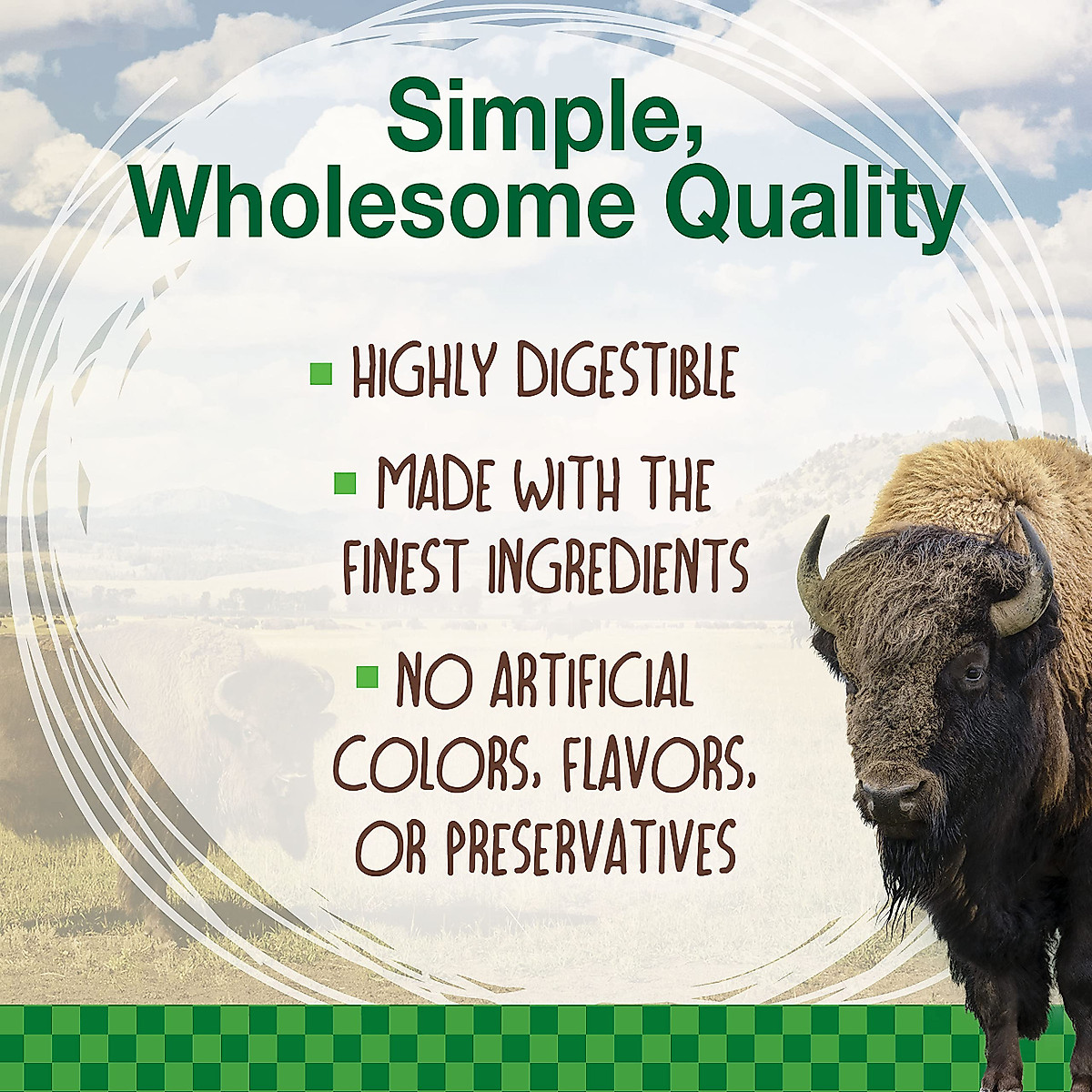 Simple,
Wholesome Quality

▪ HIGHLY DIGESTIBLE

▪ MADE WITH THE FINEST INGREDIENTS

▪ NO ARTIFICIAL COLORS, FLAVORS, OR PRESERVATIVES